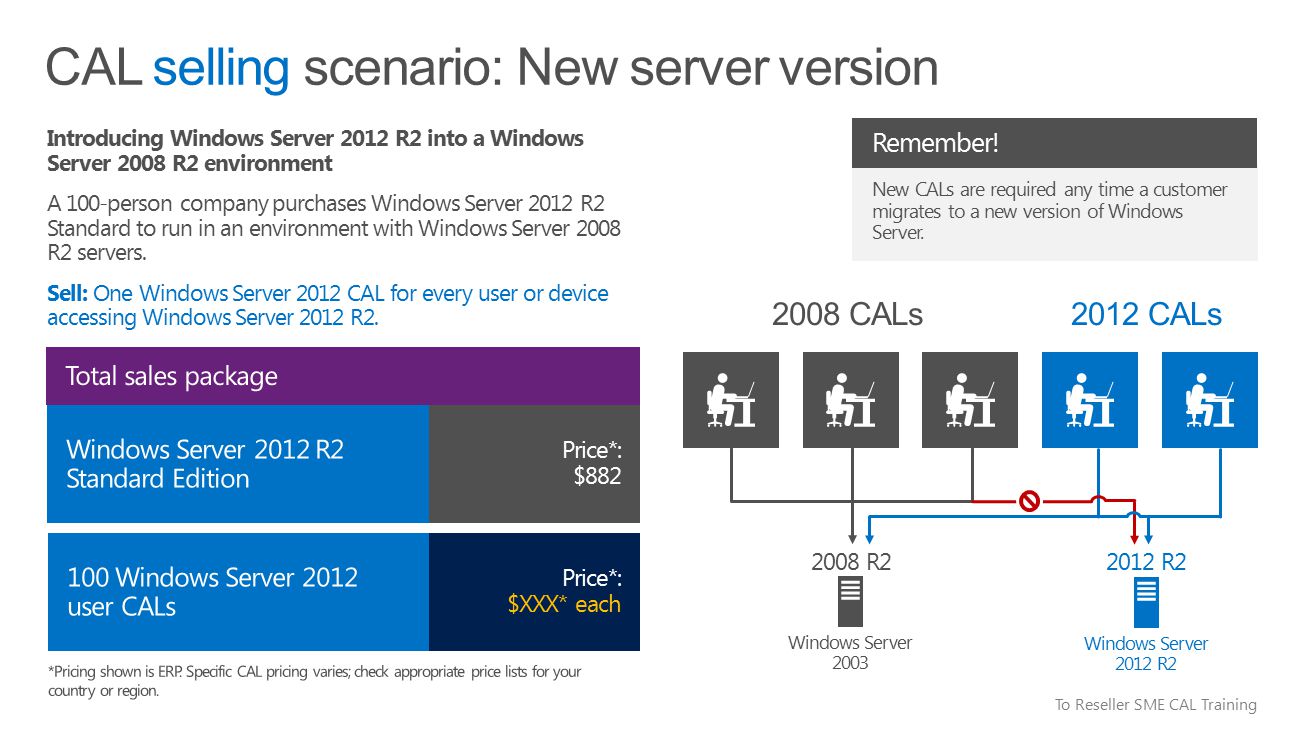 CAL selling scenario: New server version

Introducing Windows Server 2012 R2 into a Windows Server 2008 R2 environment

A 100-person company purchases Windows Server 2012 R2 Standard to run in an environment with Windows Server 2008 R2 servers.

Sell: One Windows Server 2012 CAL for every user or device accessing Windows Server 2012 R2.

Total sales package

| Windows Server 2012 R2 Standard Edition | Price*: $882 |
|---|---|
| 100 Windows Server 2012 user CALs | Price*: $XXX* each |

*Pricing shown is ERP. Specific CAL pricing varies; check appropriate price lists for your country or region.

Remember!

New CALs are required any time a customer migrates to a new version of Windows Server.

2008 CALs

2012 CALs

2008 R2

Windows Server 2003

2012 R2

Windows Server 2012 R2

To Reseller SME CAL Training